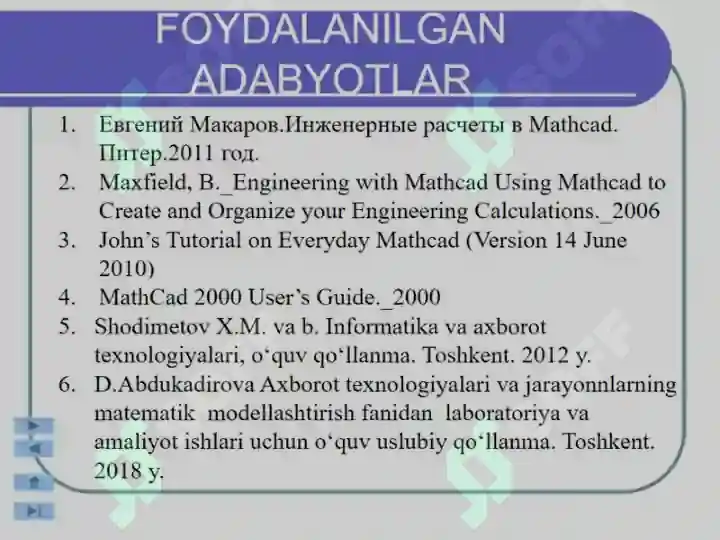 FOYDALANILGAN ADABYOTLAR

1. Евгений Макаров.Инженерные расчеты в Mathcad. Питер.2011 год.
2. Maxfield, B._Engineering with Mathcad Using Mathcad to Create and Organize your Engineering Calculations._2006
3. John's Tutorial on Everyday Mathcad (Version 14 June 2010)
4. MathCad 2000 User's Guide._2000
5. Shodimetov X.M. va b. Informatika va axborot texnologiyalari, o'quv qo'llanma. Toshkent. 2012 y.
6. D.Abdukadirova Axborot texnologiyalari va jarayonnlarning matematik modellashtirish fanidan laboratoriya va amaliyot ishlari uchun o'quv uslubiy qo'llanma. Toshkent. 2018 y.